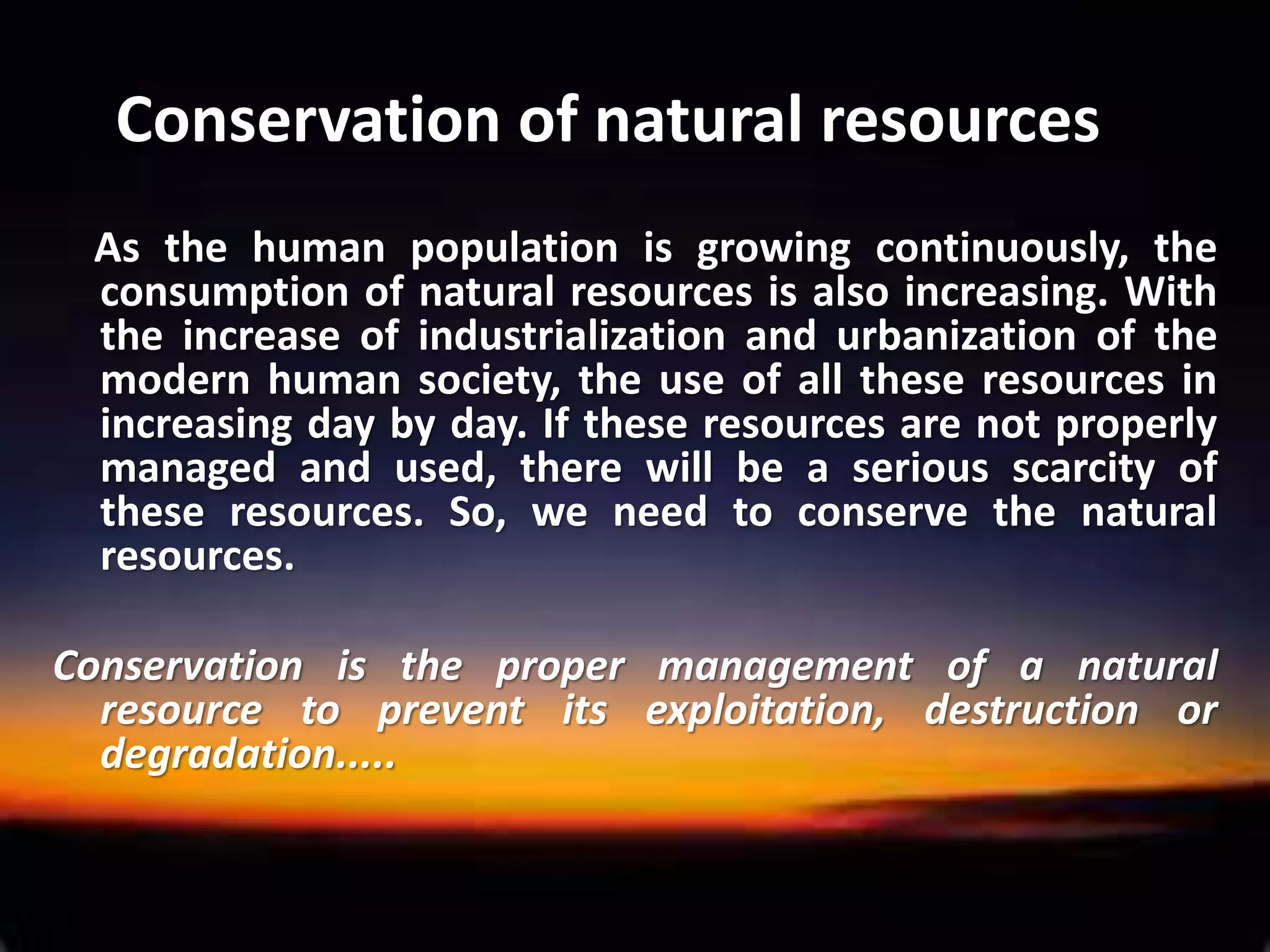 Conservation of natural resources

As the human population is growing continuously, the consumption of natural resources is also increasing. With the increase of industrialization and urbanization of the modern human society, the use of all these resources in increasing day by day. If these resources are not properly managed and used, there will be a serious scarcity of these resources. So, we need to conserve the natural resources.

Conservation is the proper management of a natural resource to prevent its exploitation, destruction or degradation.....